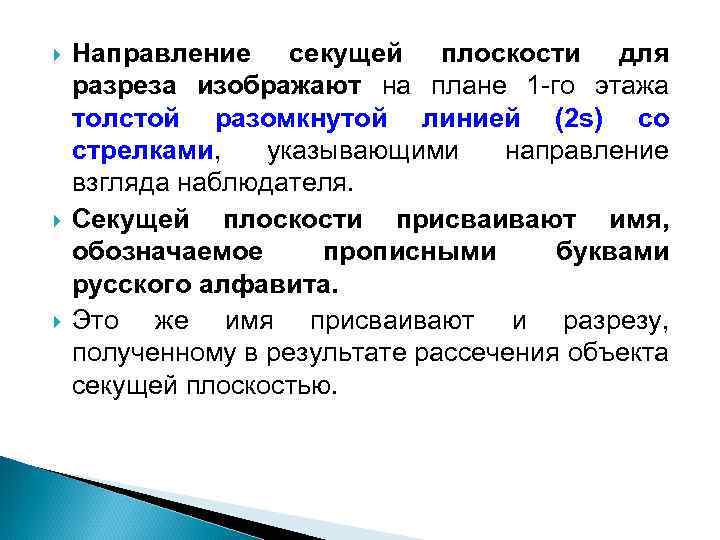 Направление секущей плоскости для разреза изображают на плане 1-го этажа толстой разомкнутой линией (2s) со стрелками, указывающими направление взгляда наблюдателя.

Секущей плоскости присваивают имя, обозначаемое прописными буквами русского алфавита.

Это же имя присваивают и разрезу, полученному в результате рассечения объекта секущей плоскостью.